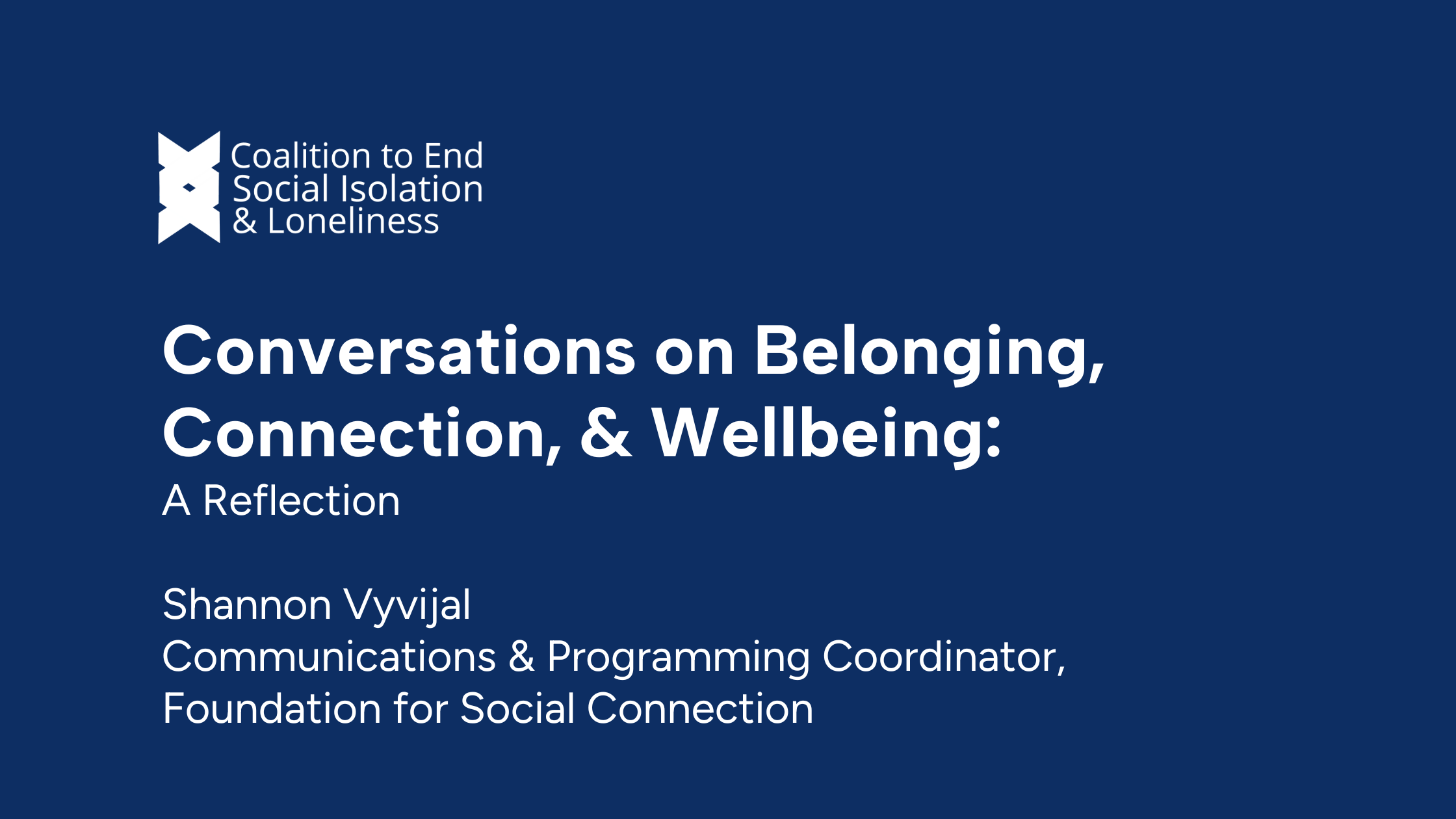 Coalition to End Social Isolation & Loneliness

Conversations on Belonging, Connection, & Wellbeing:
A Reflection

Shannon Vyvijal
Communications & Programming Coordinator,
Foundation for Social Connection